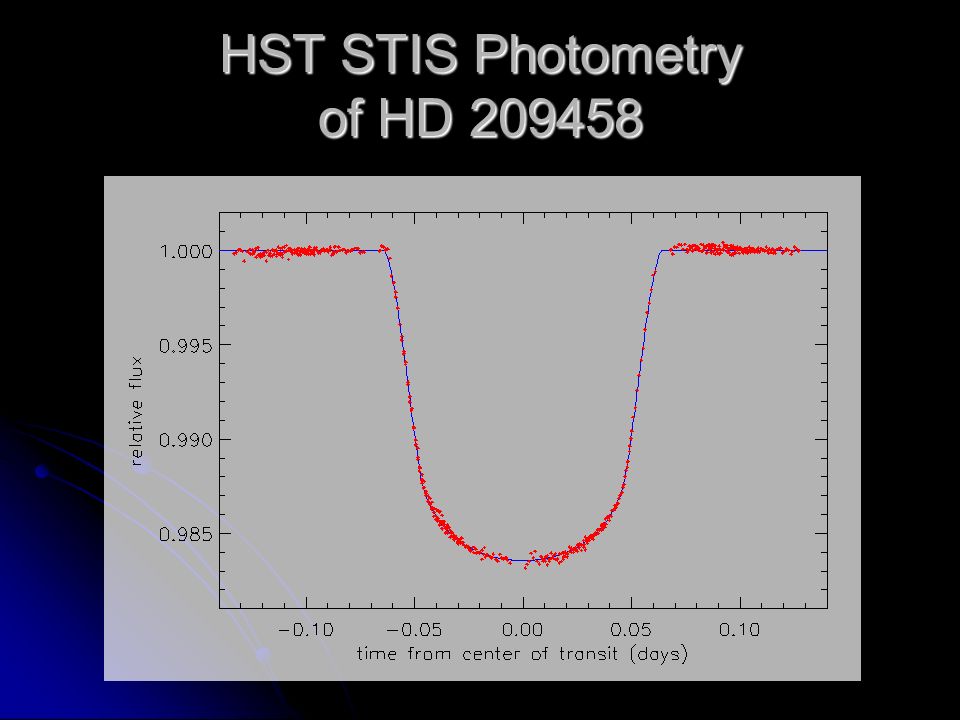 HST STIS Photometry of HD 209458

1.000
0.995
0.990
0.985
relative flux
−0.10
−0.05
0.00
0.05
0.10
time from center of transit (days)